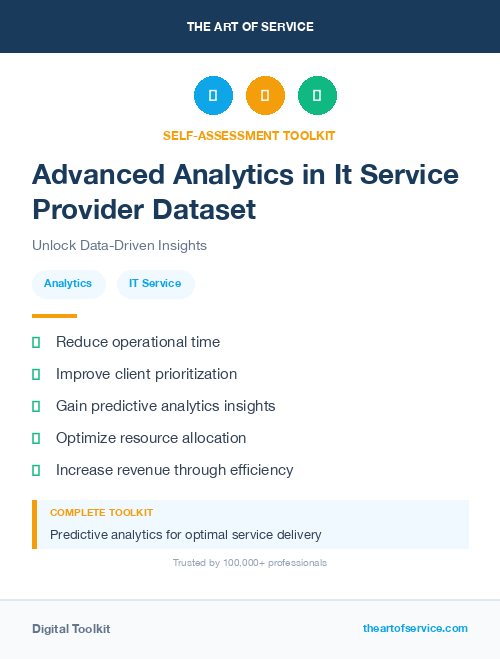 THE ART OF SERVICE

SELF-ASSESSMENT TOOLKIT

Advanced Analytics in It Service Provider Dataset

Unlock Data-Driven Insights

Analytics

IT Service

Reduce operational time

Improve client prioritization

Gain predictive analytics insights

Optimize resource allocation

Increase revenue through efficiency

COMPLETE TOOLKIT

Predictive analytics for optimal service delivery

Trusted by 100,000+ professionals

Digital Toolkit

theartofservice.com